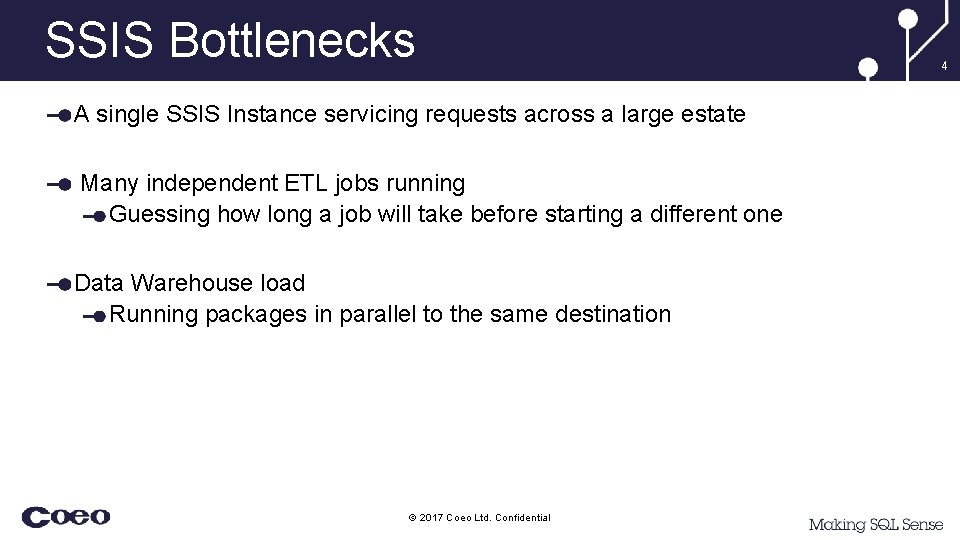 SSIS Bottlenecks

4

A single SSIS Instance servicing requests across a large estate

Many independent ETL jobs running

Guessing how long a job will take before starting a different one

Data Warehouse load

Running packages in parallel to the same destination

Coeo

© 2017 Coeo Ltd. Confidential

Making SQL Sense